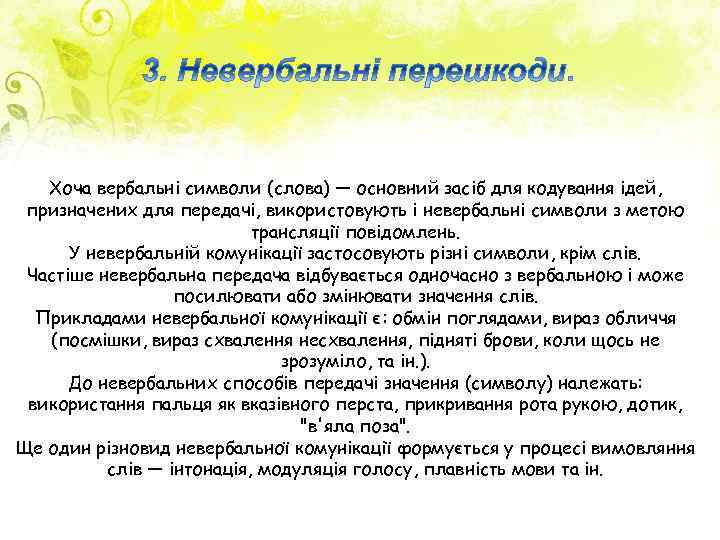 3. Невербальні перешкоди.

Хоча вербальні символи (слова) — основний засіб для кодування ідей, призначених для передачі, використовують і невербальні символи з метою трансляції повідомлень.
У невербальній комунікації застосовують різні символи, крім слів.
Частіше невербальна передача відбувається одночасно з вербальною і може посилювати або змінювати значення слів.
Прикладами невербальної комунікації є: обмін поглядами, вираз обличчя (посмішки, вираз схвалення несхвалення, підняті брови, коли щось не зрозуміло, та ін.).
До невербальних способів передачі значення (символу) належать: використання пальця як вказівного перста, прикривання рота рукою, дотик, "в'яла поза".
Ще один різновид невербальної комунікації формується у процесі вимовляння слів — інтонація, модуляція голосу, плавність мови та ін.